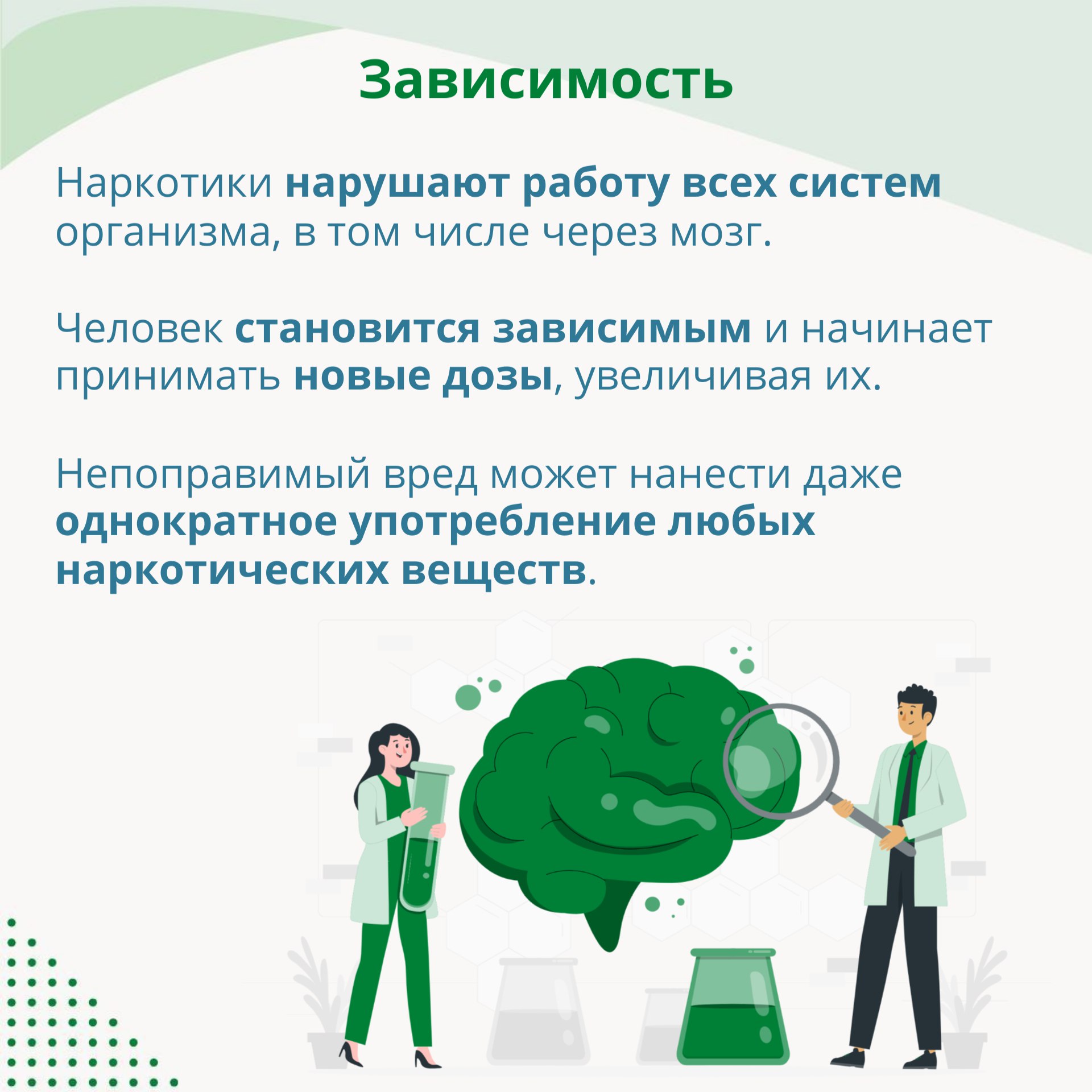 Зависимость

Наркотики нарушают работу всех систем организма, в том числе через мозг.

Человек становится зависимым и начинает принимать новые дозы, увеличивая их.

Непоправимый вред может нанести даже однократное употребление любых наркотических веществ.